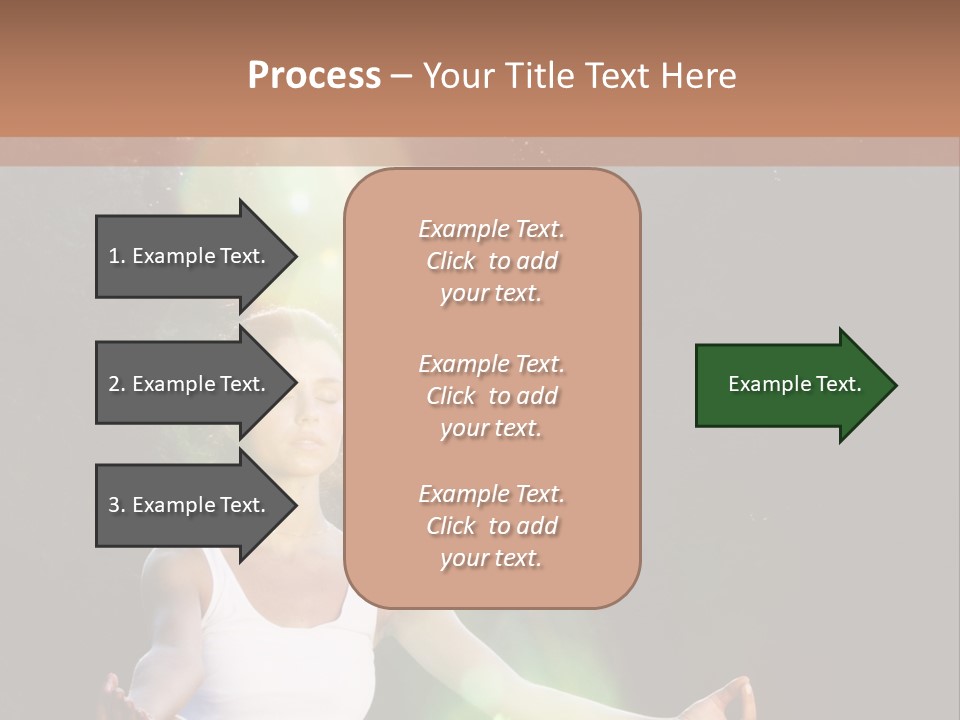 Process – Your Title Text Here

1. Example Text.

2. Example Text.

3. Example Text.

Example Text. Click to add your text.

Example Text. Click to add your text.

Example Text. Click to add your text.

Example Text.